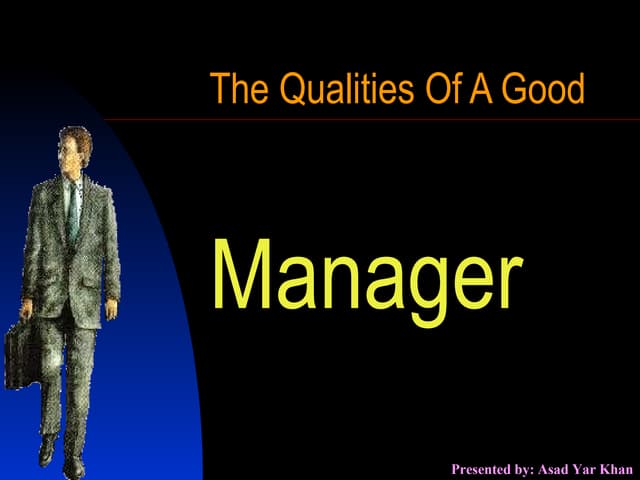 The Qualities Of A Good

Manager

Presented by: Asad Yar Khan